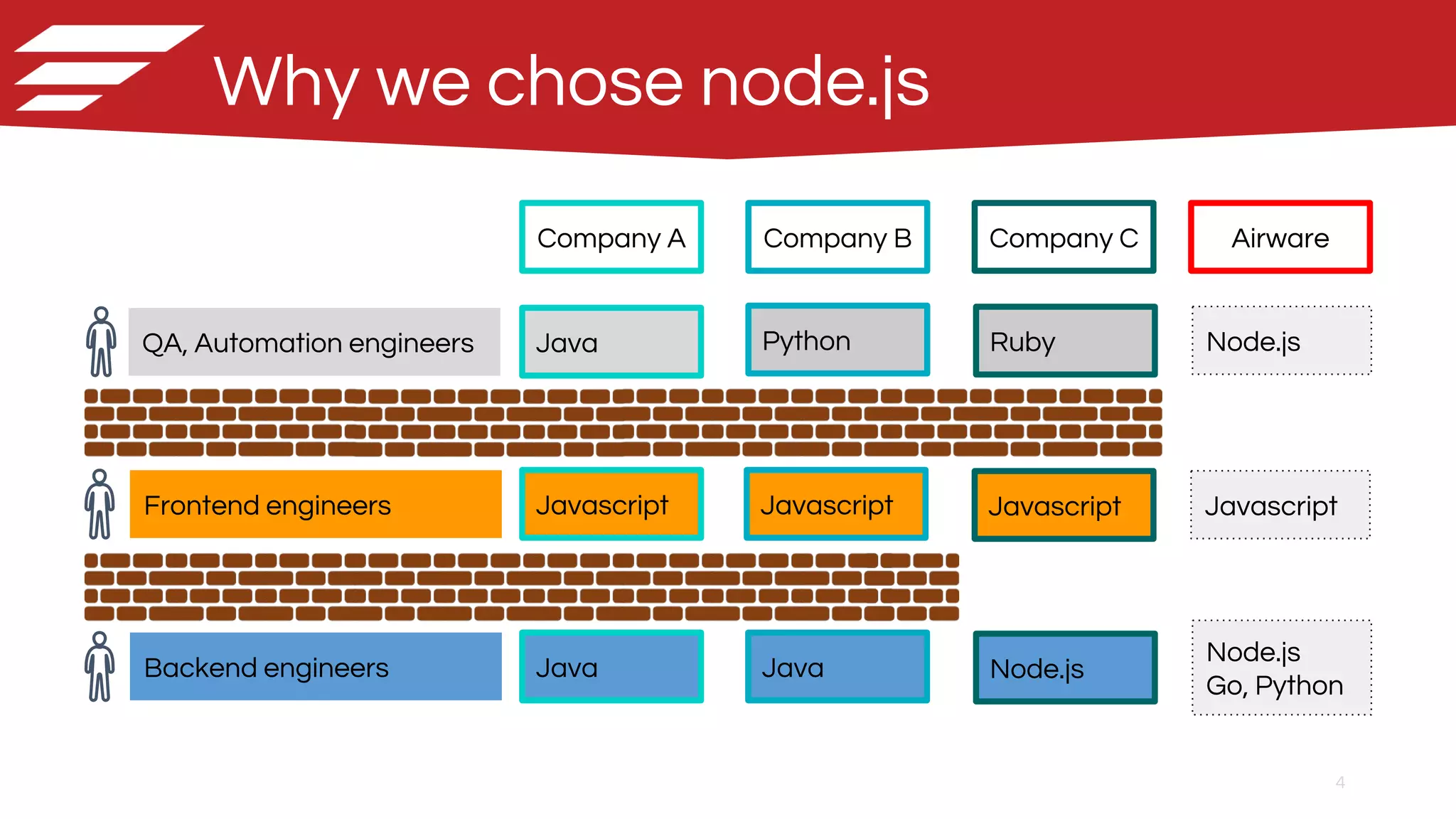 Why we chose node.js

| | Company A | Company B | Company C | Airware |
|---|---|---|---|---|
| QA, Automation engineers | Java | Python | Ruby | Node.js |
| Frontend engineers | Javascript | Javascript | Javascript | Javascript |
| Backend engineers | Java | Java | Node.js | Node.js Go, Python |

4